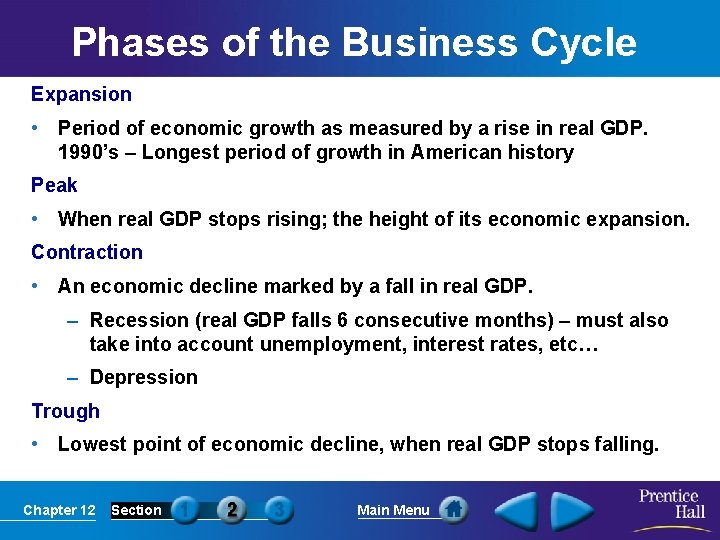 Phases of the Business Cycle

Expansion

• Period of economic growth as measured by a rise in real GDP. 1990's – Longest period of growth in American history

Peak

• When real GDP stops rising; the height of its economic expansion.

Contraction

• An economic decline marked by a fall in real GDP.

– Recession (real GDP falls 6 consecutive months) – must also take into account unemployment, interest rates, etc…

– Depression

Trough

• Lowest point of economic decline, when real GDP stops falling.

Chapter 12 Section 1 2 3 Main Menu Prentice Hall